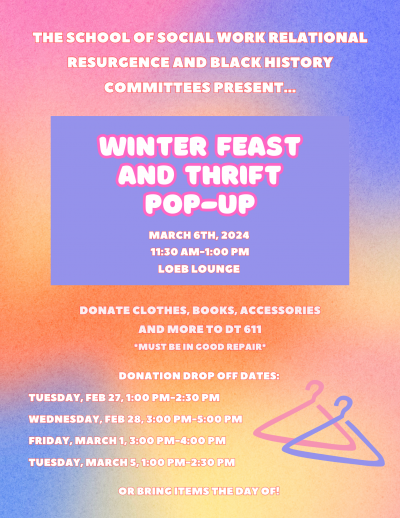 THE SCHOOL OF SOCIAL WORK RELATIONAL RESURGENCE AND BLACK HISTORY COMMITTEES PRESENT...

WINTER FEAST AND THRIFT POP-UP

MARCH 6TH, 2024
11:30 AM-1:00 PM
LOEB LOUNGE

DONATE CLOTHES, BOOKS, ACCESSORIES AND MORE TO DT 611
*MUST BE IN GOOD REPAIR*

DONATION DROP OFF DATES:

TUESDAY, FEB 27, 1:00 PM-2:30 PM

WEDNESDAY, FEB 28, 3:00 PM-5:00 PM

FRIDAY, MARCH 1, 3:00 PM-4:00 PM

TUESDAY, MARCH 5, 1:00 PM-2:30 PM

OR BRING ITEMS THE DAY OF!